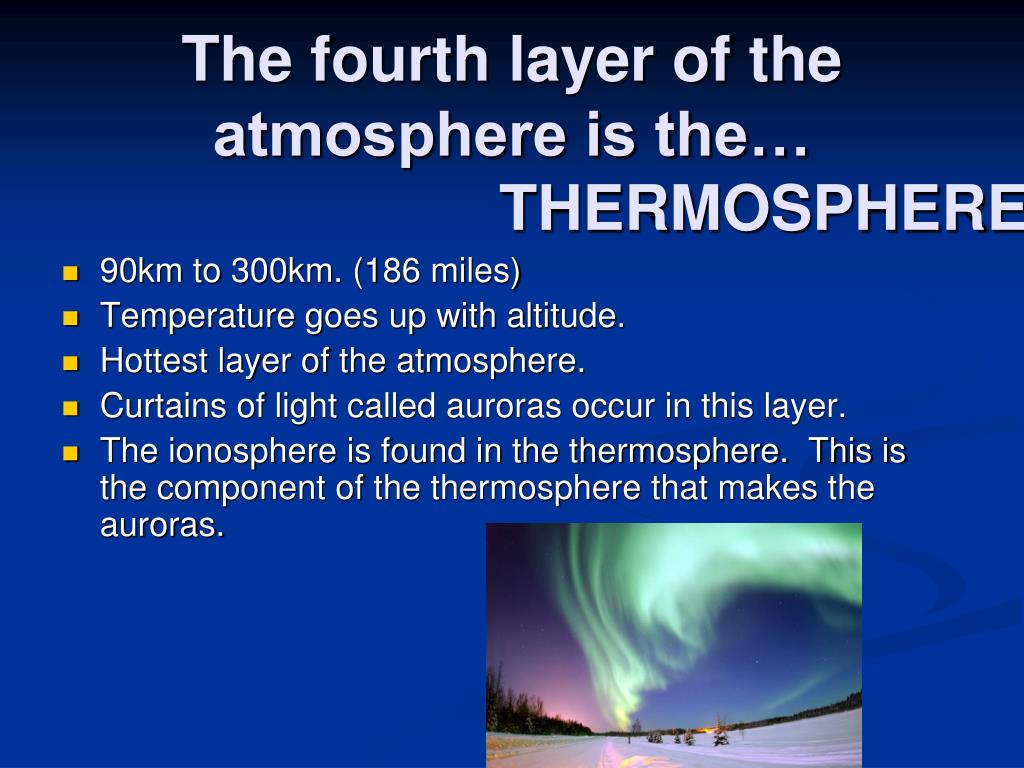 The fourth layer of the atmosphere is the… THERMOSPHERE

- 90km to 300km. (186 miles)
- Temperature goes up with altitude.
- Hottest layer of the atmosphere.
- Curtains of light called auroras occur in this layer.
- The ionosphere is found in the thermosphere. This is the component of the thermosphere that makes the auroras.